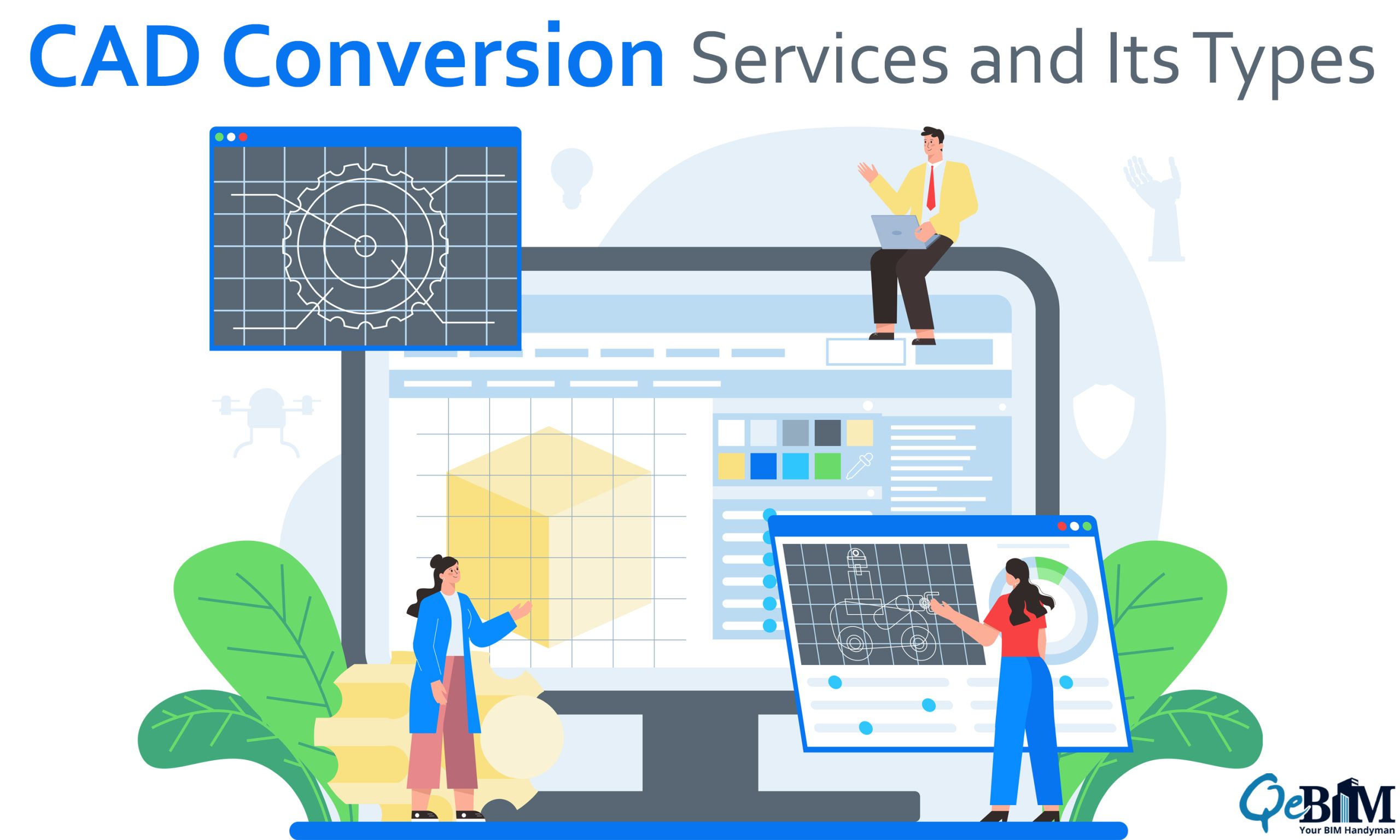 CAD Conversion Services and Its Types

QeBIM
Your BIM Handyman